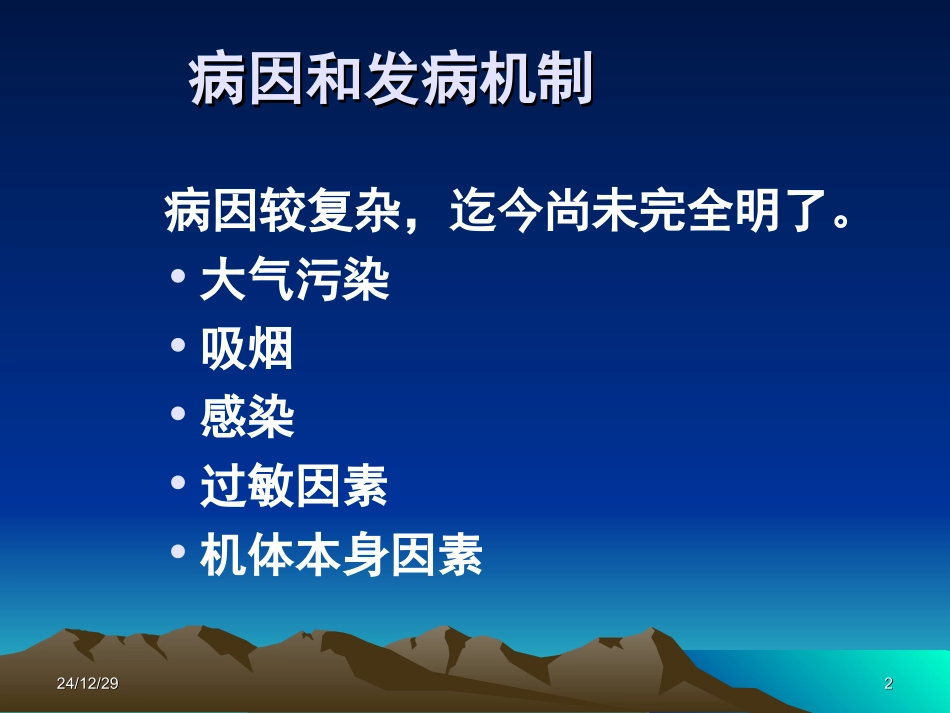 病因和发病机制

病因较复杂，迄今尚未完全明了。

• 大气污染
• 吸烟
• 感染
• 过敏因素
• 机体本身因素

24/12/29

2